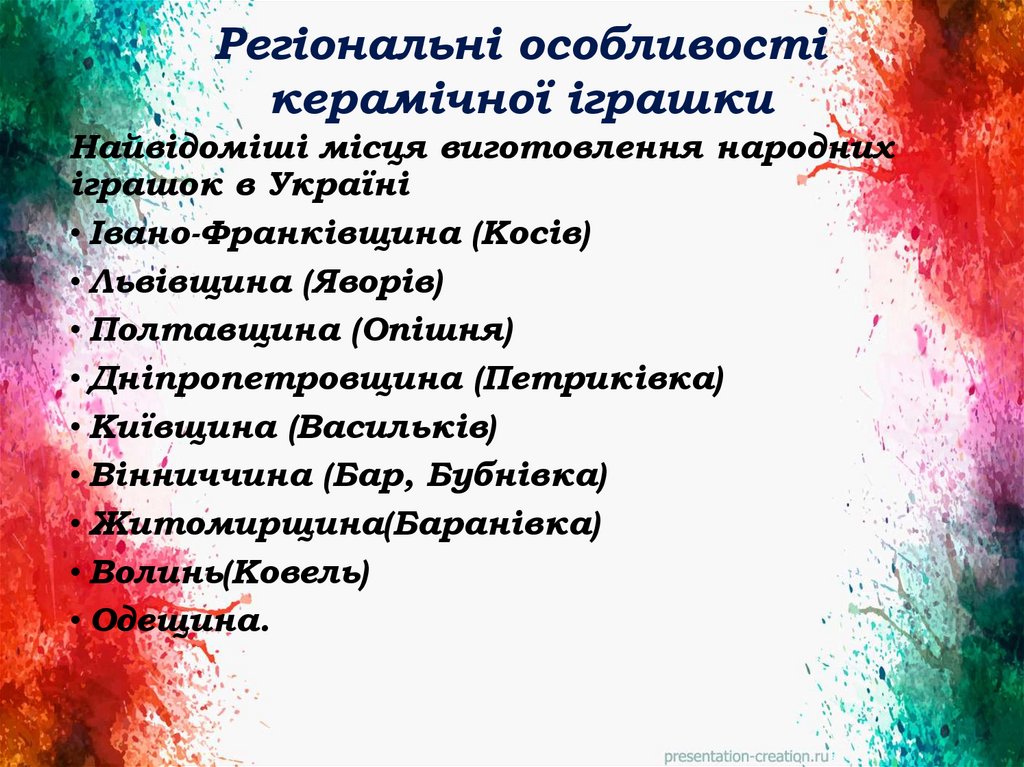 Регіональні особливості керамічної іграшки

Найвідоміші місця виготовлення народних іграшок в Україні

• Івано-Франківщина (Косів)
• Львівщина (Яворів)
• Полтавщина (Опішня)
• Дніпропетровщина (Петриківка)
• Київщина (Васильків)
• Вінниччина (Бар, Бубнівка)
• Житомирщина(Баранівка)
• Волинь(Ковель)
• Одещина.

presentation-creation.ru